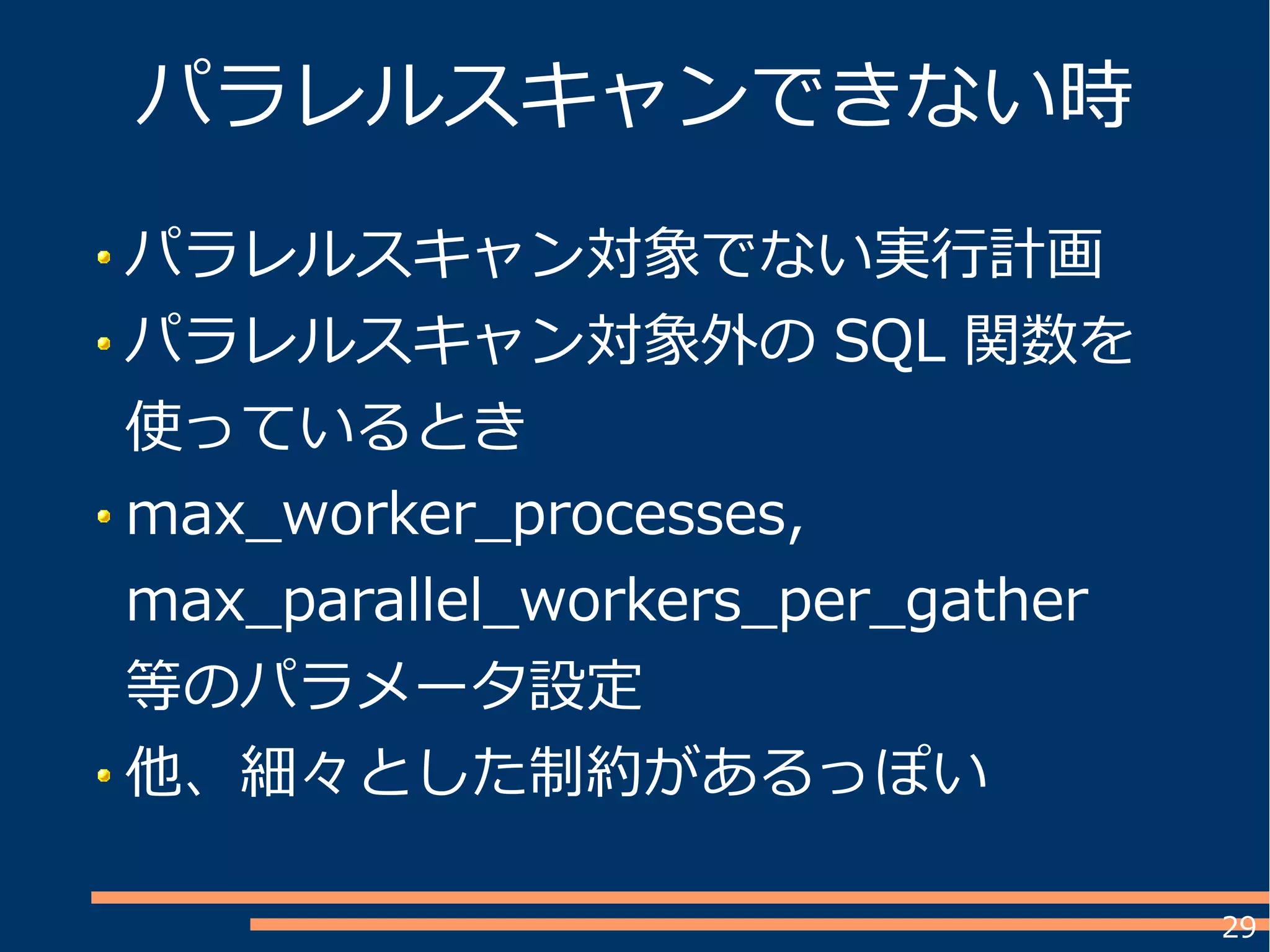 パラレルスキャンできない時

• パラレルスキャン対象でない実行計画
• パラレルスキャン対象外の SQL 関数を使っているとき
• max_worker_processes, max_parallel_workers_per_gather 等のパラメータ設定
• 他、細々とした制約があるっぽい

29